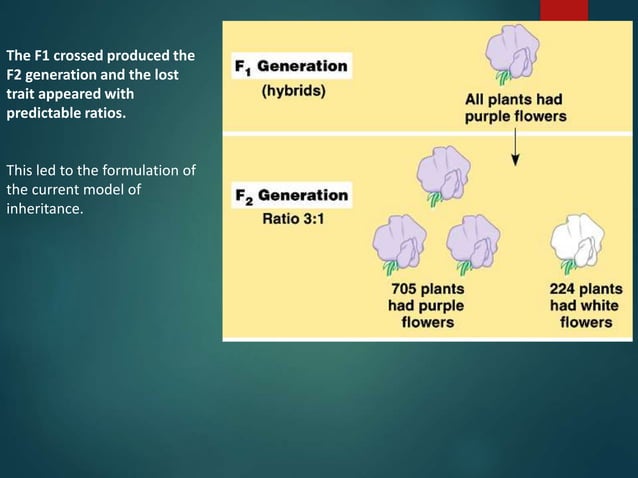 The F1 crossed produced the F2 generation and the lost trait appeared with predictable ratios.

This led to the formulation of the current model of inheritance.

$F_1$ Generation
(hybrids)

All plants had purple flowers

$F_2$ Generation
Ratio 3:1

705 plants had purple flowers

224 plants had white flowers